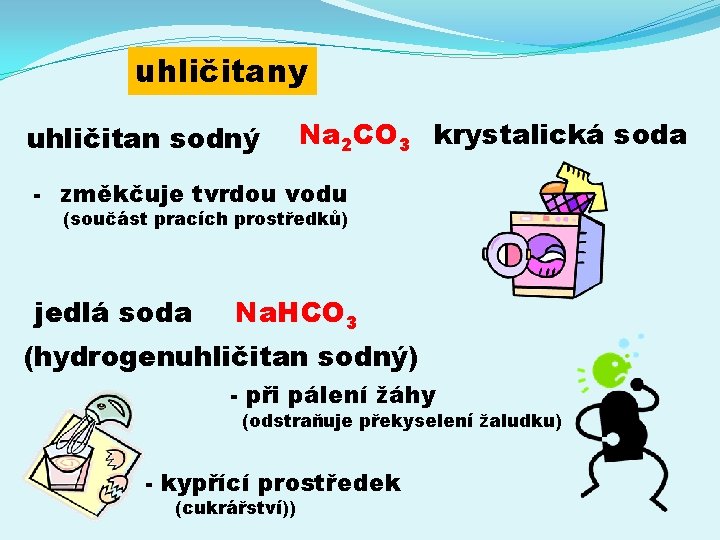 uhličitany

uhličitan sodný $Na_2CO_3$ krystalická soda

- změkčuje tvrdou vodu (součást pracích prostředků)

jedlá soda $NaHCO_3$

(hydrogenuhličitan sodný)

- při pálení žáhy (odstraňuje překyselení žaludku)

- kypřící prostředek (cukrářství))